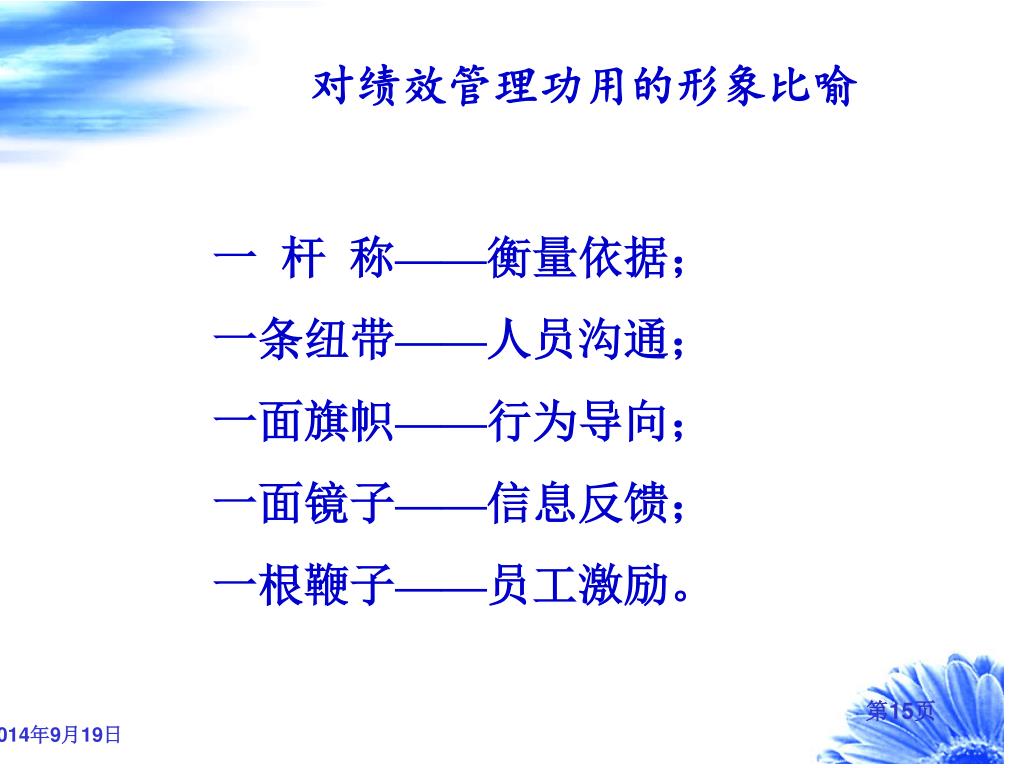 对绩效管理功用的形象比喻

一 杆 称——衡量依据；
一条纽带——人员沟通；
一面旗帜——行为导向；
一面镜子——信息反馈；
一根鞭子——员工激励。

第15页

014年9月19日